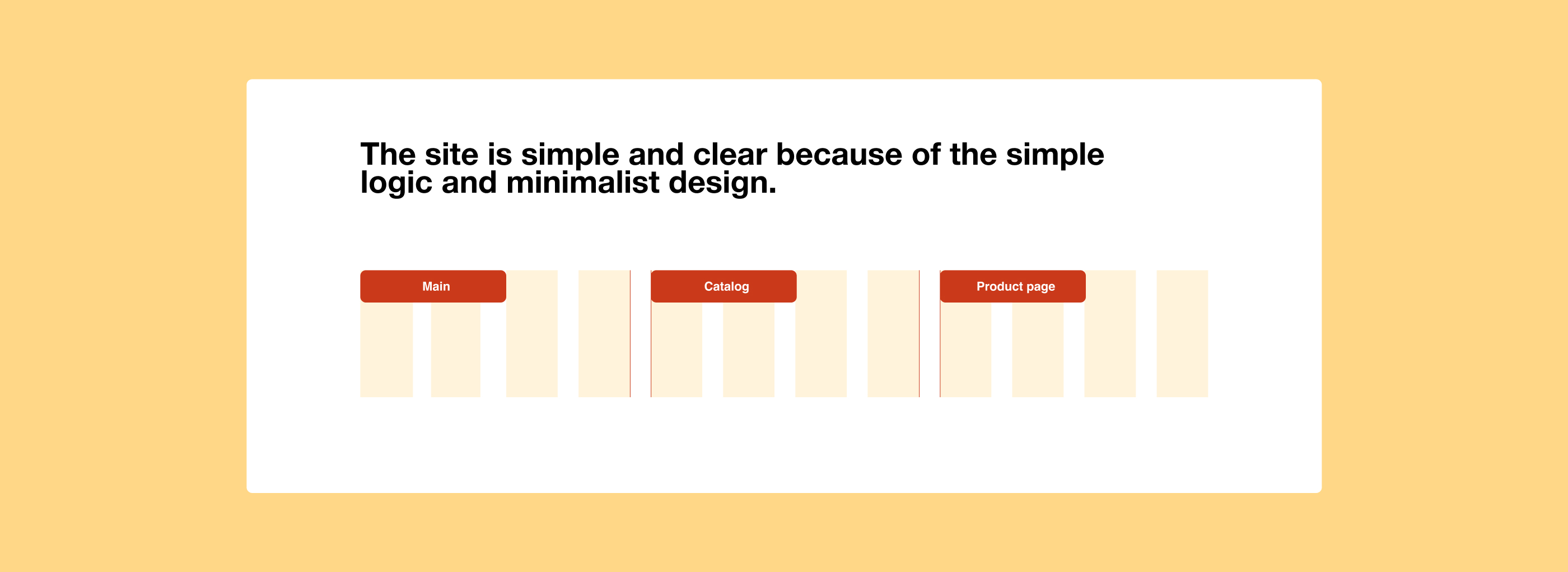 The site is simple and clear because of the simple logic and minimalist design.

Main

Catalog

Product page